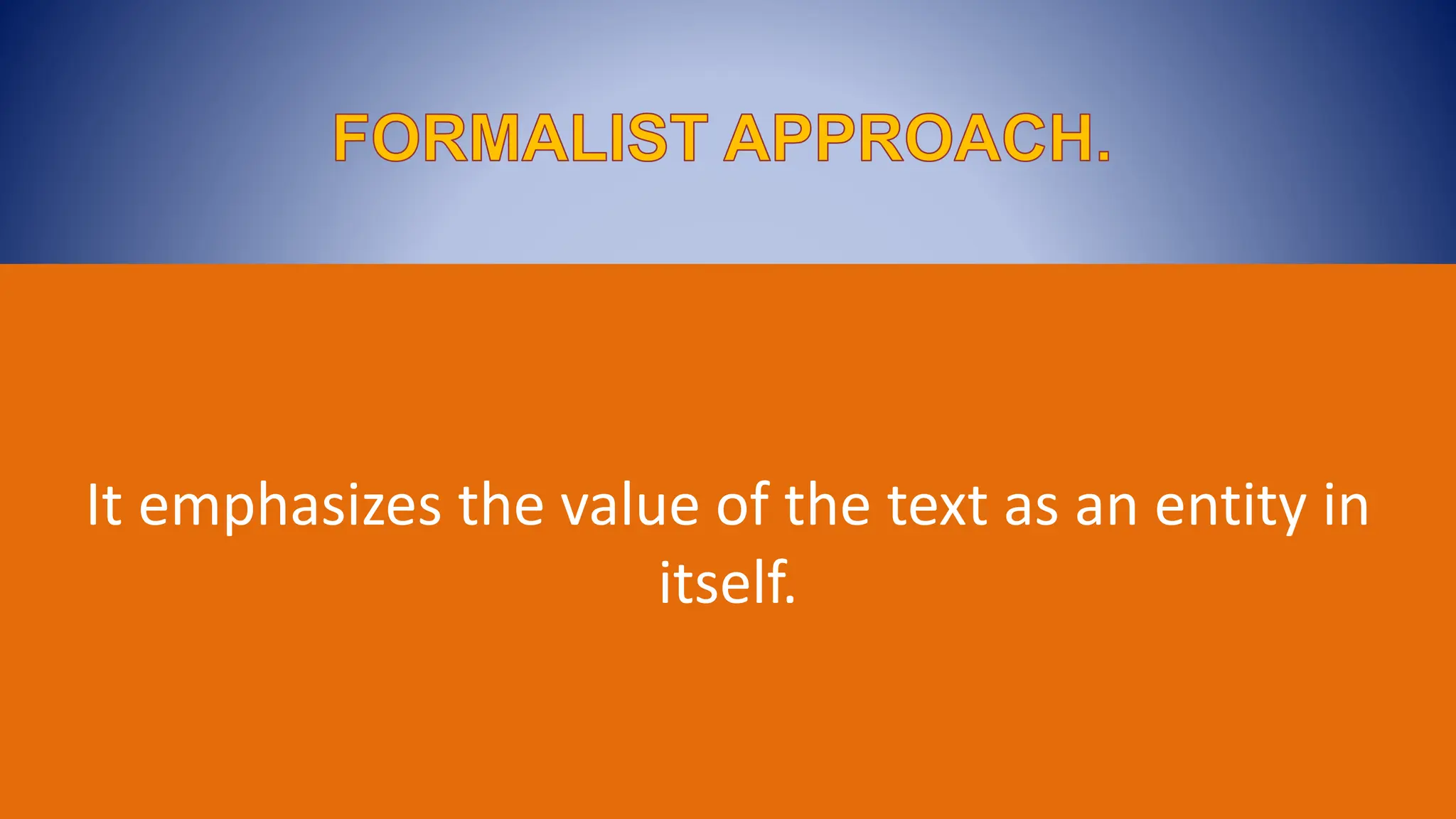 FORMALIST APPROACH.

It emphasizes the value of the text as an entity in itself.